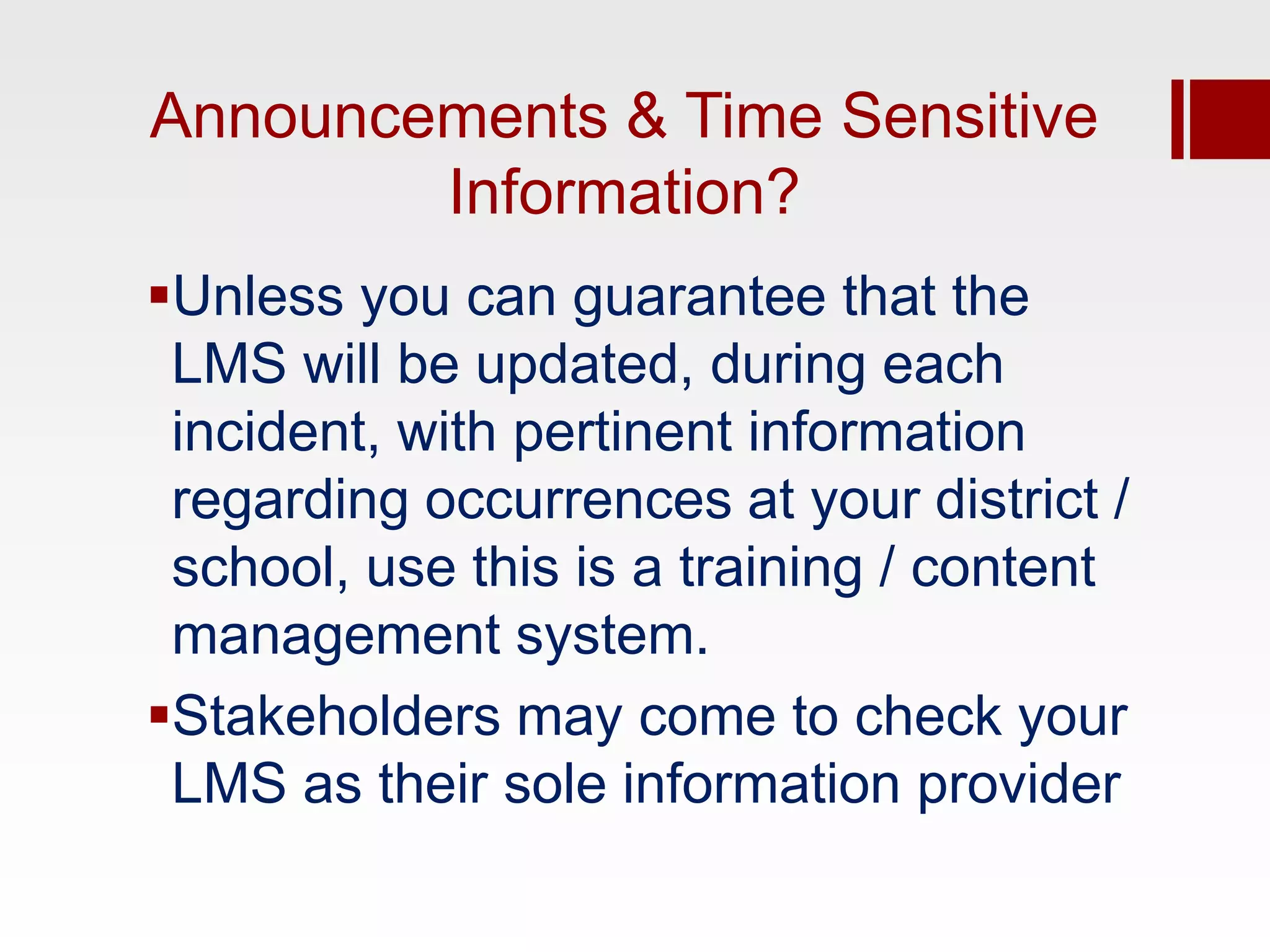 Announcements & Time Sensitive Information?

▪Unless you can guarantee that the LMS will be updated, during each incident, with pertinent information regarding occurrences at your district / school, use this is a training / content management system.

▪Stakeholders may come to check your LMS as their sole information provider